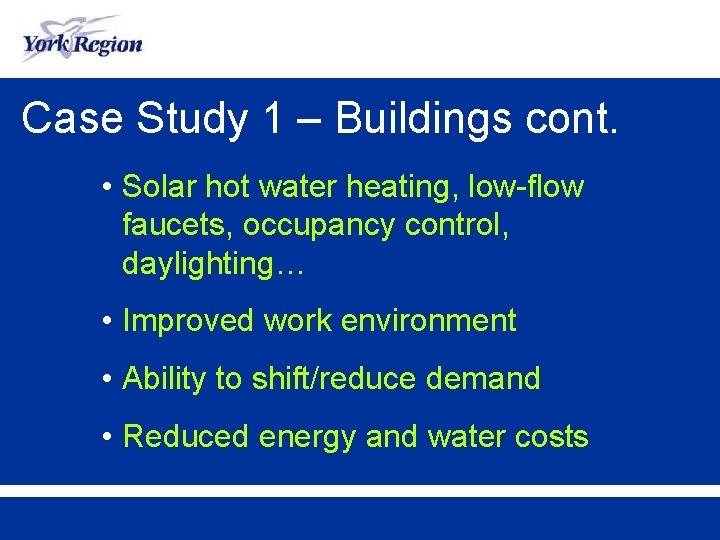 York Region

Case Study 1 – Buildings cont.

• Solar hot water heating, low-flow faucets, occupancy control, daylighting…

• Improved work environment

• Ability to shift/reduce demand

• Reduced energy and water costs